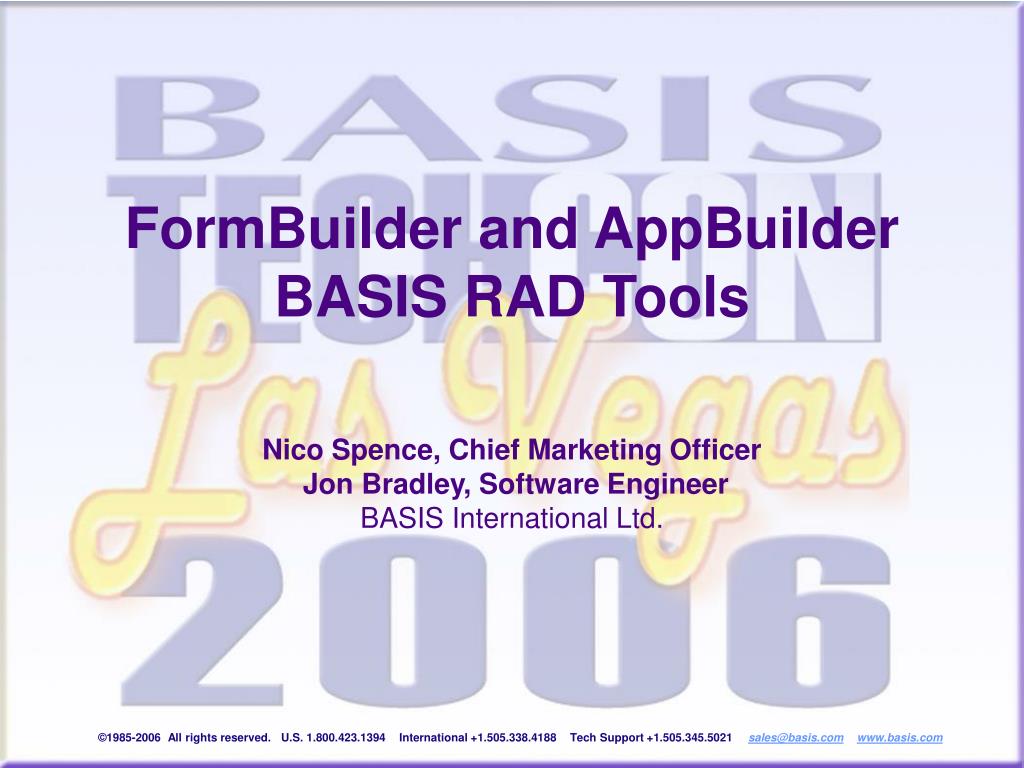 BASIS
TECHCON
Las Vegas
2006

FormBuilder and AppBuilder
BASIS RAD Tools

Nico Spence, Chief Marketing Officer
Jon Bradley, Software Engineer
BASIS International Ltd.

©1985-2006 All rights reserved. U.S. 1.800.423.1394 International +1.505.338.4188 Tech Support +1.505.345.5021 sales@basis.com www.basis.com